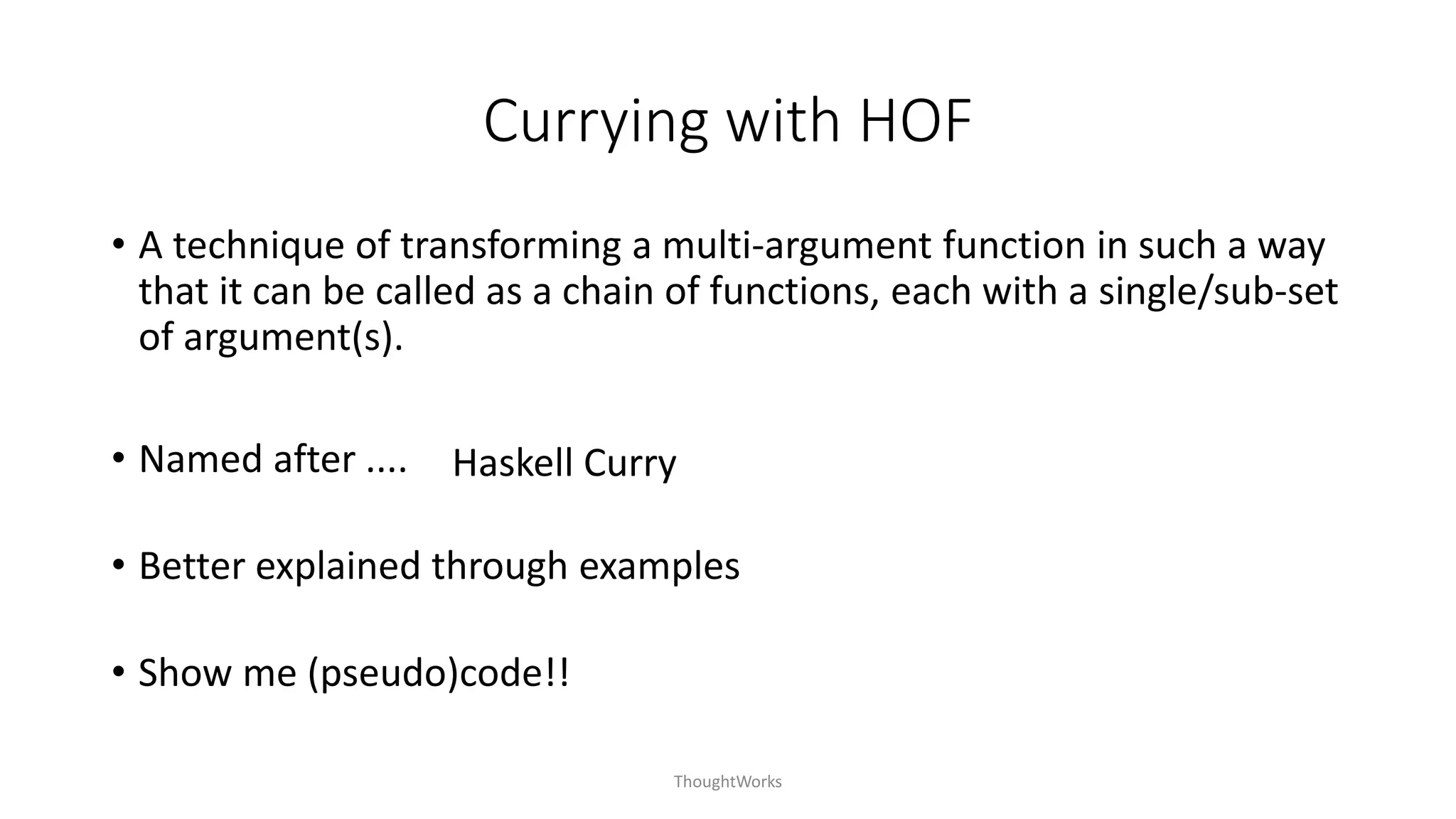 Currying with HOF

• A technique of transforming a multi-argument function in such a way that it can be called as a chain of functions, each with a single/sub-set of argument(s).

• Named after .... Haskell Curry

• Better explained through examples

• Show me (pseudo)code!!

ThoughtWorks